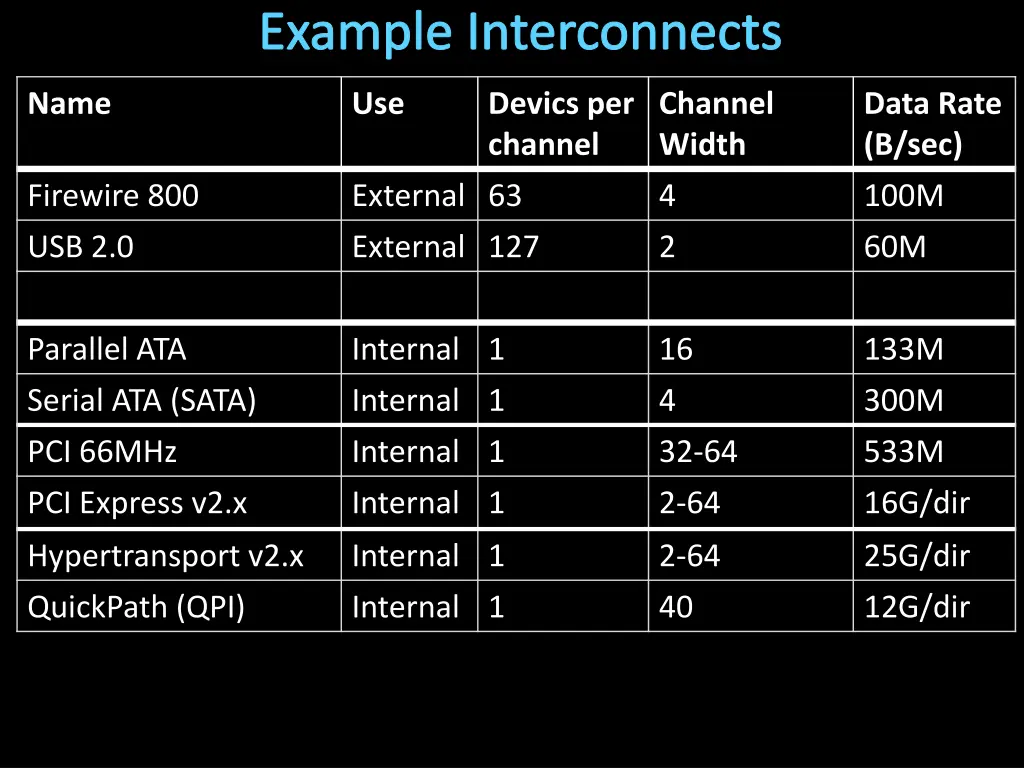 Example Interconnects

| Name | Use | Devics per channel | Channel Width | Data Rate (B/sec) |
|---|---|---|---|---|
| Firewire 800 | External | 63 | 4 | 100M |
| USB 2.0 | External | 127 | 2 | 60M |
| | | | | |
| Parallel ATA | Internal | 1 | 16 | 133M |
| Serial ATA (SATA) | Internal | 1 | 4 | 300M |
| PCI 66MHz | Internal | 1 | 32-64 | 533M |
| PCI Express v2.x | Internal | 1 | 2-64 | 16G/dir |
| Hypertransport v2.x | Internal | 1 | 2-64 | 25G/dir |
| QuickPath (QPI) | Internal | 1 | 40 | 12G/dir |